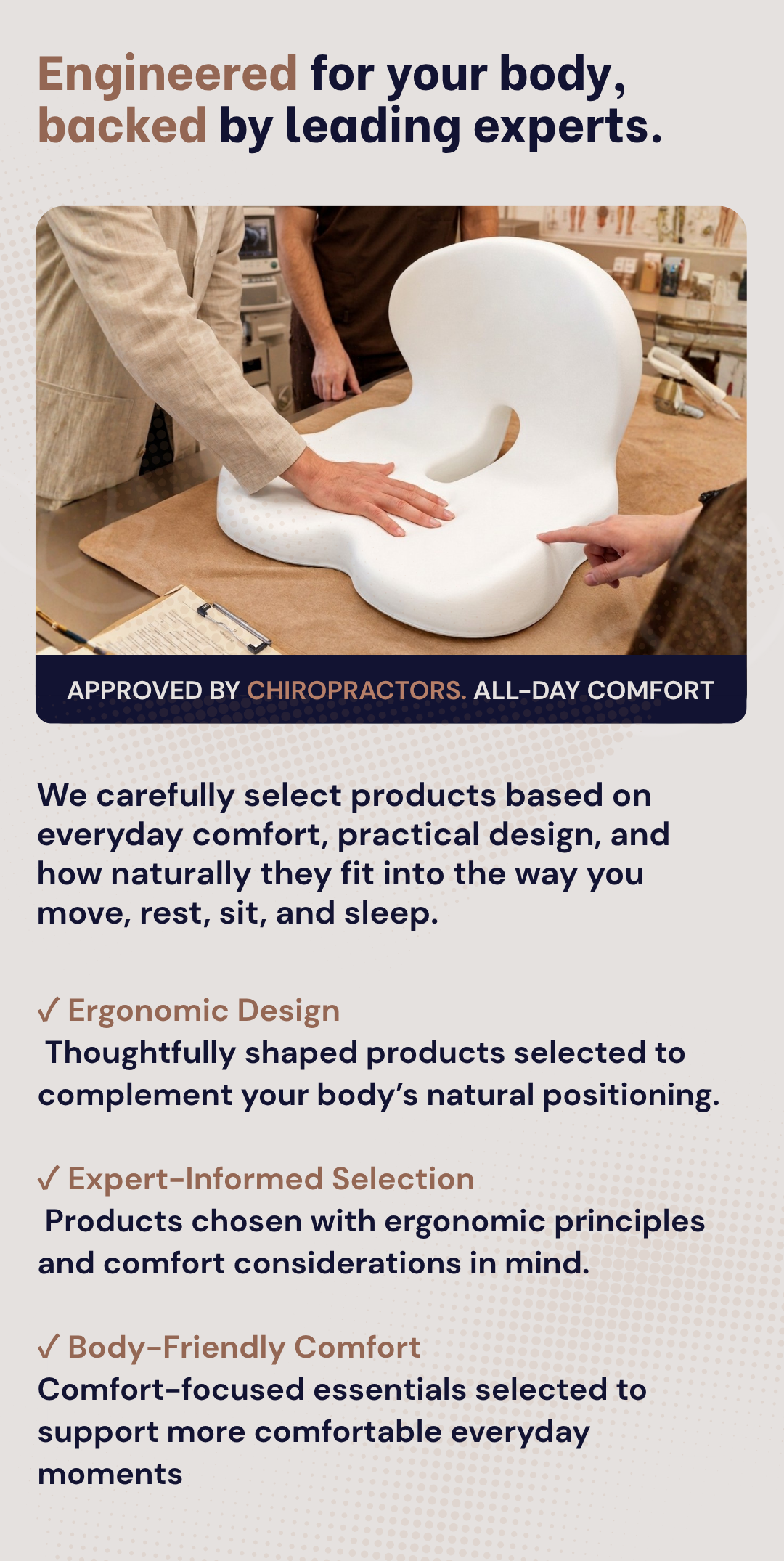 Engineered for your body, backed by leading experts.

APPROVED BY CHIROPRACTORS. ALL-DAY COMFORT

We carefully select products based on everyday comfort, practical design, and how naturally they fit into the way you move, rest, sit, and sleep.

✓ Ergonomic Design
Thoughtfully shaped products selected to complement your body's natural positioning.

✓ Expert-Informed Selection
Products chosen with ergonomic principles and comfort considerations in mind.

✓ Body-Friendly Comfort
Comfort-focused essentials selected to support more comfortable everyday moments